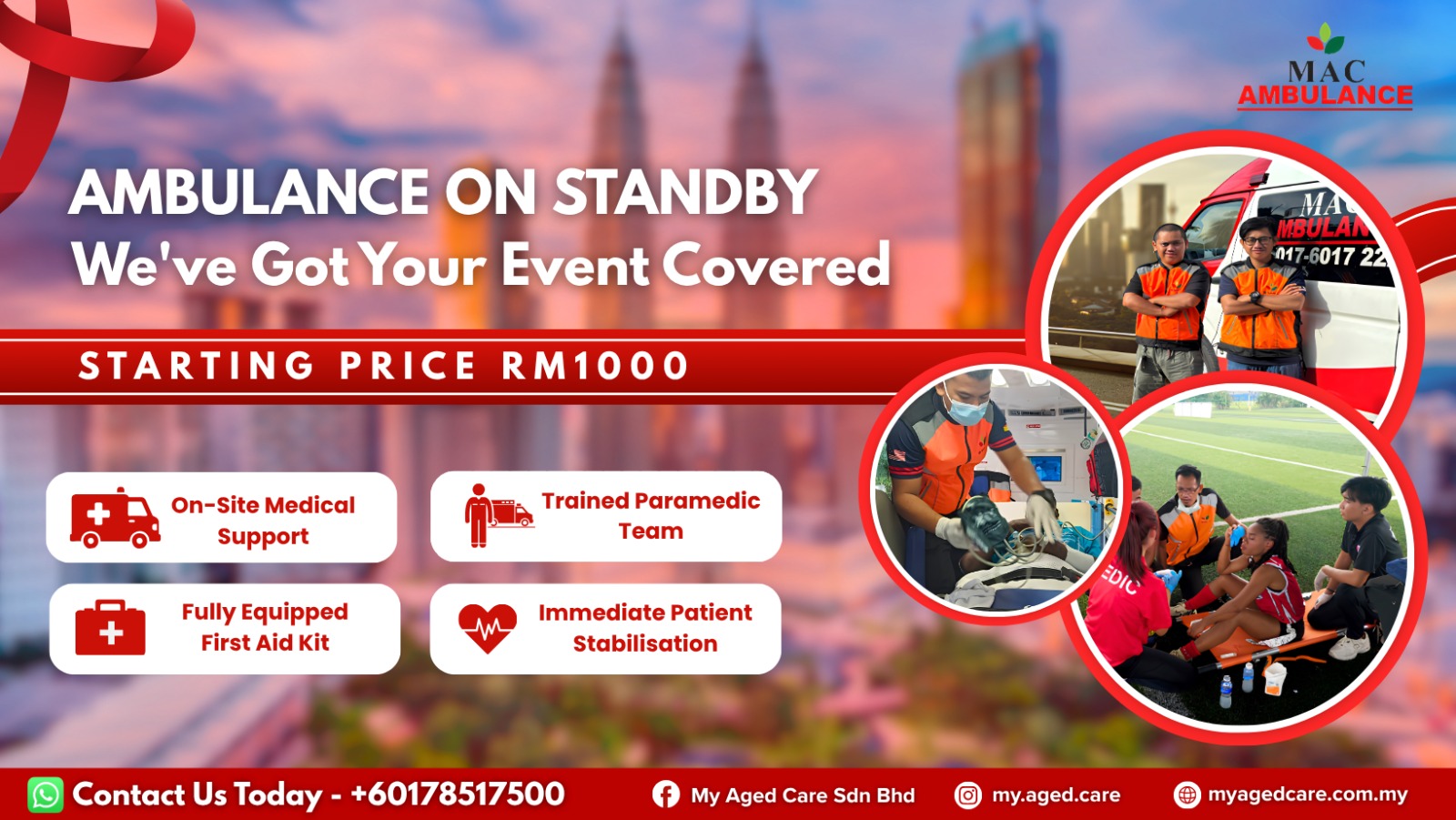 MAC
AMBULANCE

AMBULANCE ON STANDBY
We've Got Your Event Covered

STARTING PRICE RM1000

On-Site Medical Support

Trained Paramedic Team

Fully Equipped First Aid Kit

Immediate Patient Stabilisation

MAC
MBULAN
017-6017 22

EDIC

Contact Us Today - +60178517500

My Aged Care Sdn Bhd

my.aged.care

myagedcare.com.my